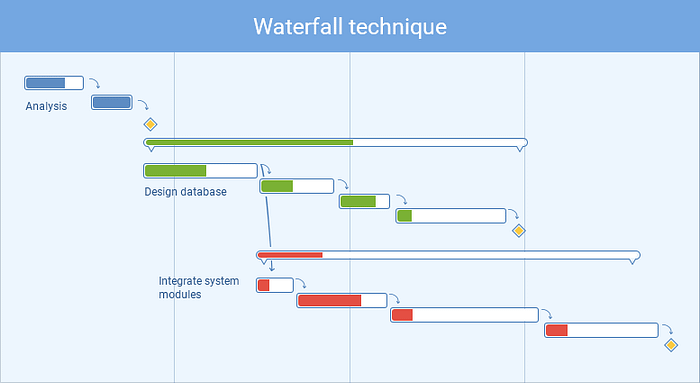 Waterfall technique

Analysis

Design database

Integrate system modules